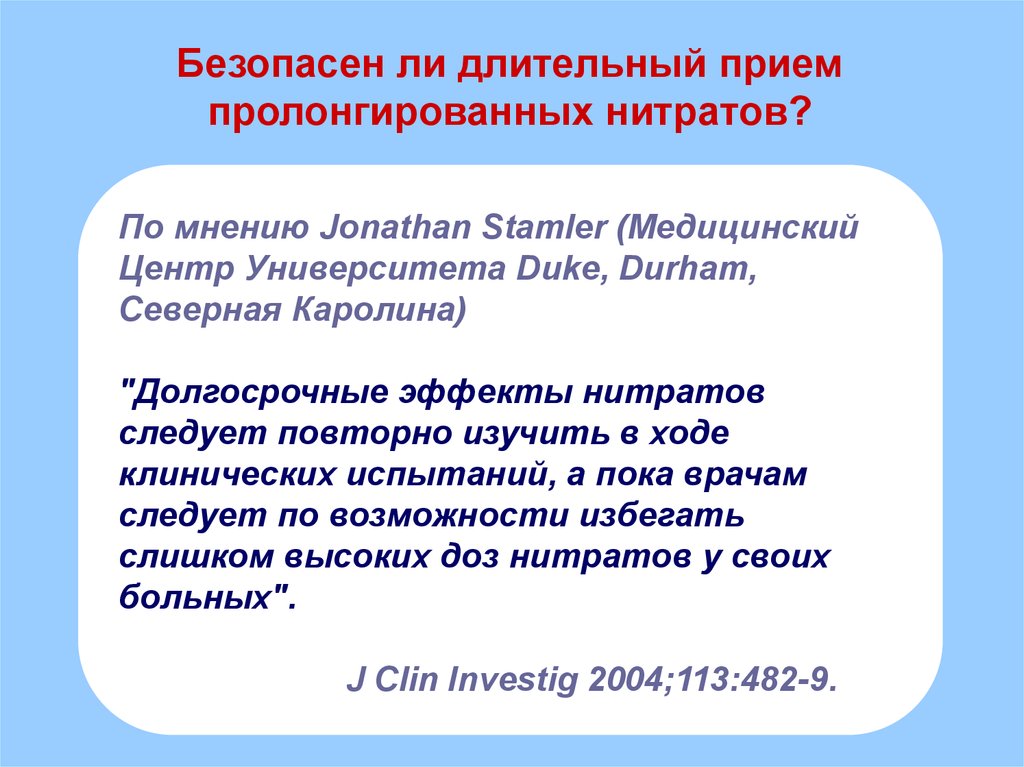 Безопасен ли длительный прием пролонгированных нитратов?

По мнению Jonathan Stamler (Медицинский Центр Университета Duke, Durham, Северная Каролина)

"Долгосрочные эффекты нитратов следует повторно изучить в ходе клинических испытаний, а пока врачам следует по возможности избегать слишком высоких доз нитратов у своих больных".

J Clin Investig 2004;113:482-9.